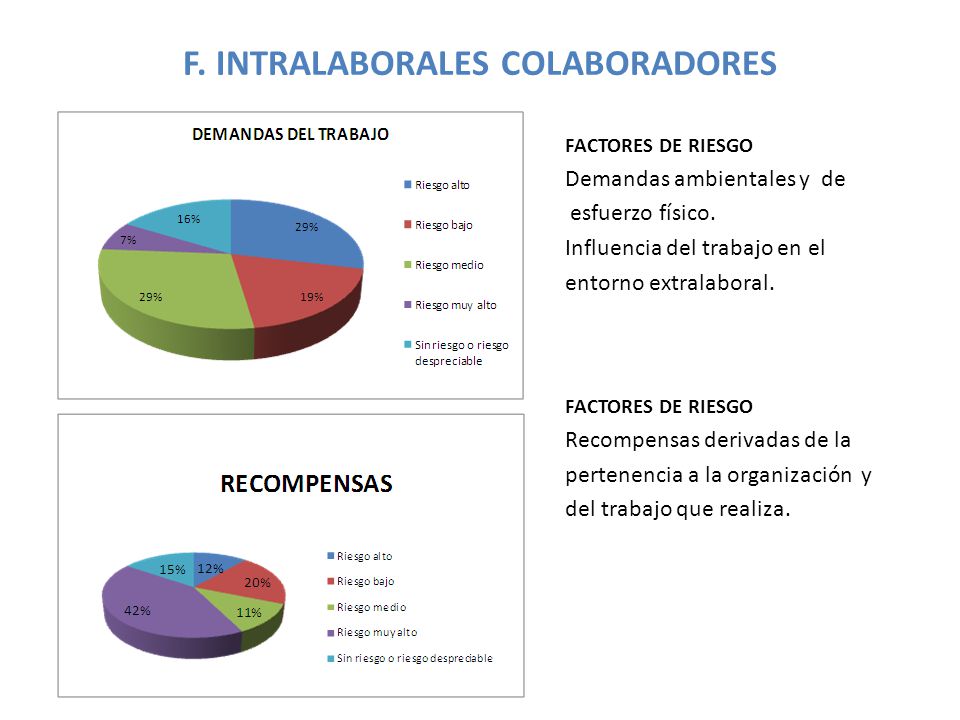 F. INTRALABORALES COLABORADORES

DEMANDAS DEL TRABAJO

16%
29%
7%
29%
19%

Riesgo alto
Riesgo bajo
Riesgo medio
Riesgo muy alto
Sin riesgo o riesgo despreciable

FACTORES DE RIESGO
Demandas ambientales y de esfuerzo físico.
Influencia del trabajo en el entorno extralaboral.

RECOMPENSAS

15%
12%
20%
42%
11%

Riesgo alto
Riesgo bajo
Riesgo medio
Riesgo muy alto
Sin riesgo o riesgo despreciable

FACTORES DE RIESGO
Recompensas derivadas de la pertenencia a la organización y del trabajo que realiza.